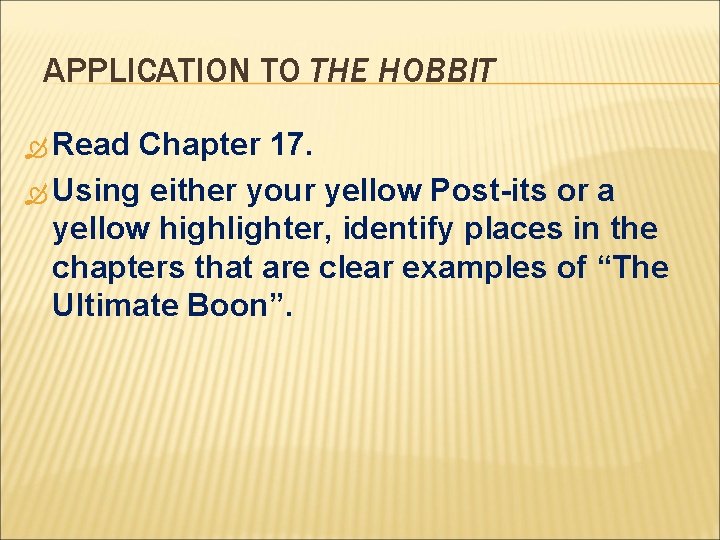 APPLICATION TO THE HOBBIT

Read Chapter 17.

Using either your yellow Post-its or a yellow highlighter, identify places in the chapters that are clear examples of “The Ultimate Boon”.